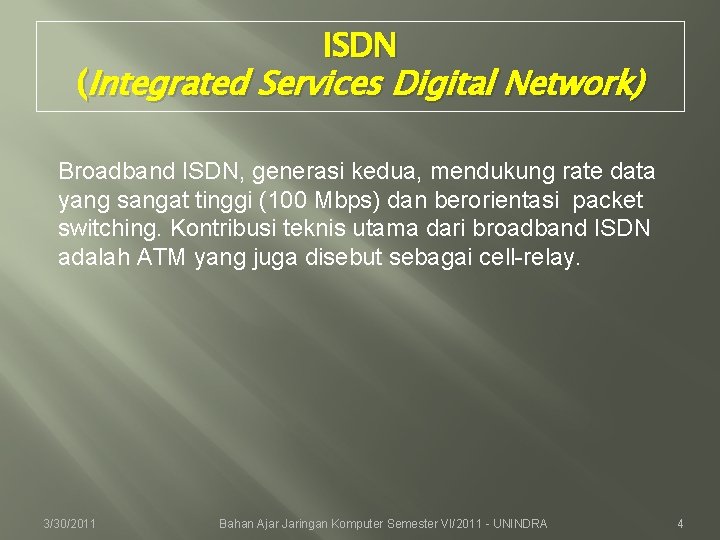 ISDN
(Integrated Services Digital Network)

Broadband ISDN, generasi kedua, mendukung rate data yang sangat tinggi (100 Mbps) dan berorientasi packet switching. Kontribusi teknis utama dari broadband ISDN adalah ATM yang juga disebut sebagai cell-relay.

3/30/2011 Bahan Ajar Jaringan Komputer Semester VI/2011 - UNINDRA 4